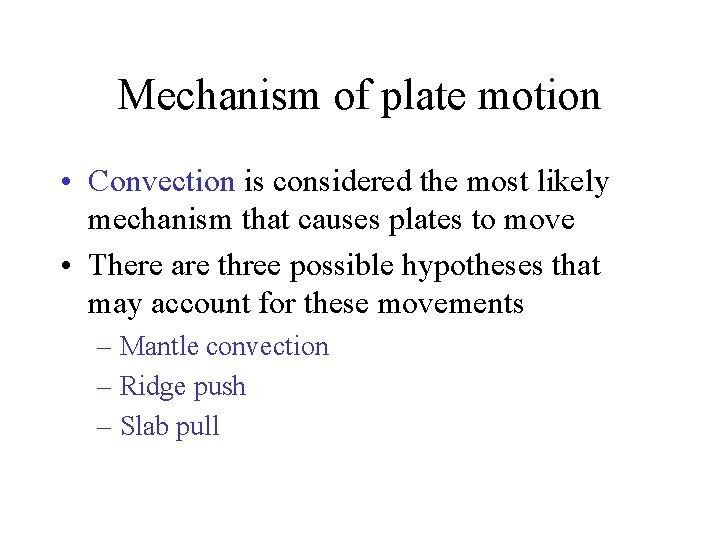 Mechanism of plate motion

• Convection is considered the most likely mechanism that causes plates to move
• There are three possible hypotheses that may account for these movements
  – Mantle convection
  – Ridge push
  – Slab pull